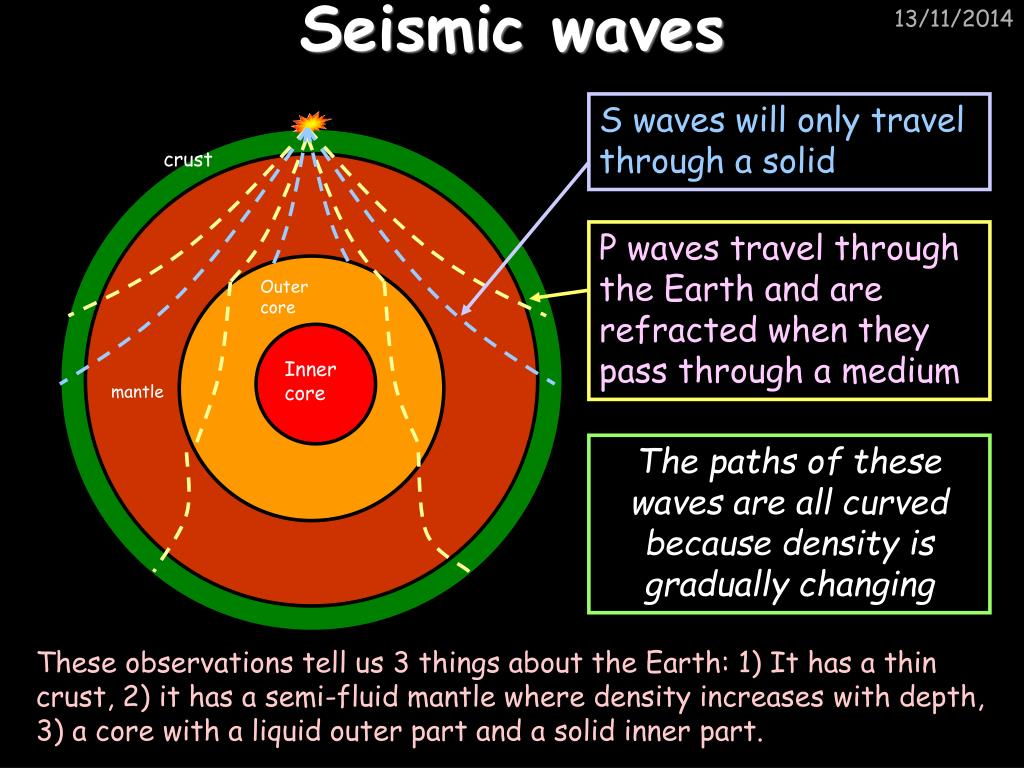 Seismic waves

13/11/2014

crust

Outer core

Inner core

mantle

S waves will only travel through a solid

P waves travel through the Earth and are refracted when they pass through a medium

The paths of these waves are all curved because density is gradually changing

These observations tell us 3 things about the Earth: 1) It has a thin crust, 2) it has a semi-fluid mantle where density increases with depth, 3) a core with a liquid outer part and a solid inner part.